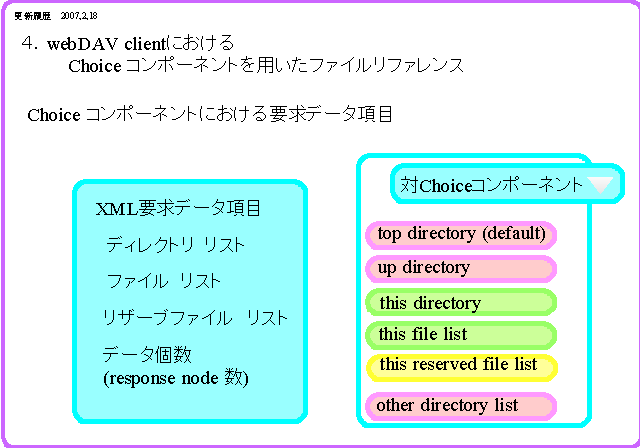 更新履歴 2007,2,18

4. webDAV clientにおける
Choice コンポーネントを用いたファイルリファレンス

Choice コンポーネントにおける要求データ項目

XML要求データ項目

ディレクトリ リスト

ファイル リスト

リザーブファイル リスト

データ個数
(response node 数)

対Choiceコンポーネント

top directory (default)

up directory

this directory

this file list

this reserved file list

other directory list